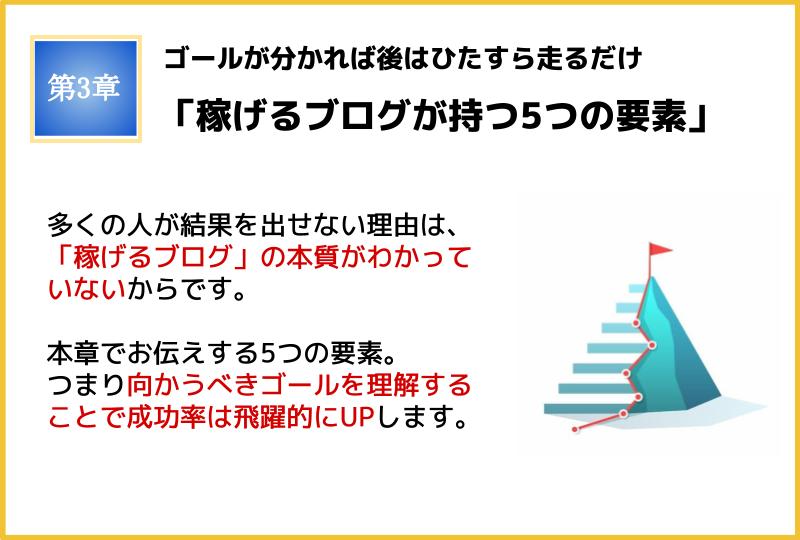 第3章

ゴールが分かれば後はひたすら走るだけ
「稼げるブログが持つ5つの要素」

多くの人が結果を出せない理由は、「稼げるブログ」の本質がわかっていないからです。

本章でお伝えする5つの要素。つまり向かうべきゴールを理解することで成功率は飛躍的にUPします。